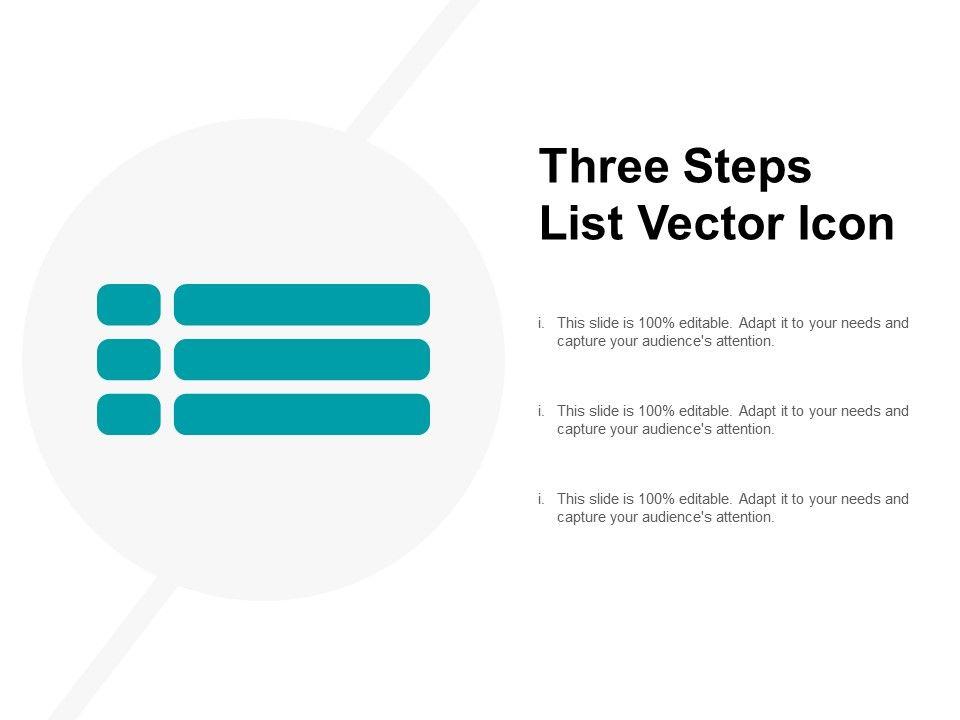 Three Steps List Vector Icon

i. This slide is 100% editable. Adapt it to your needs and capture your audience's attention.

i. This slide is 100% editable. Adapt it to your needs and capture your audience's attention.

i. This slide is 100% editable. Adapt it to your needs and capture your audience's attention.